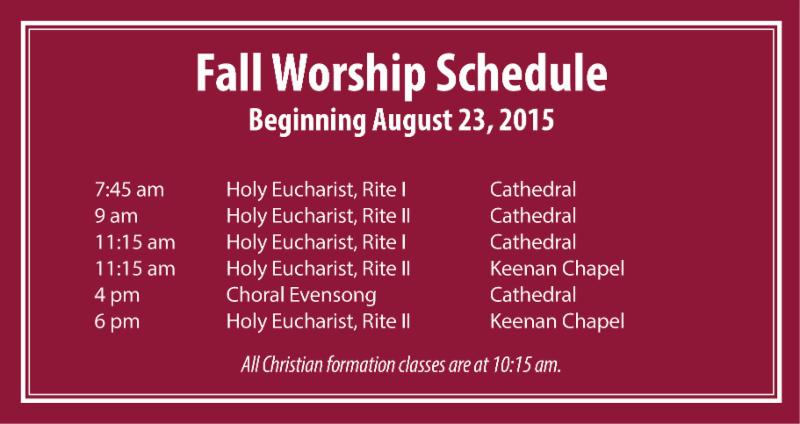 Fall Worship Schedule
Beginning August 23, 2015

| | | |
|---|---|---|
| 7:45 am | Holy Eucharist, Rite I | Cathedral |
| 9 am | Holy Eucharist, Rite II | Cathedral |
| 11:15 am | Holy Eucharist, Rite I | Cathedral |
| 11:15 am | Holy Eucharist, Rite II | Keenan Chapel |
| 4 pm | Choral Evensong | Cathedral |
| 6 pm | Holy Eucharist, Rite II | Keenan Chapel |

All Christian formation classes are at 10:15 am.